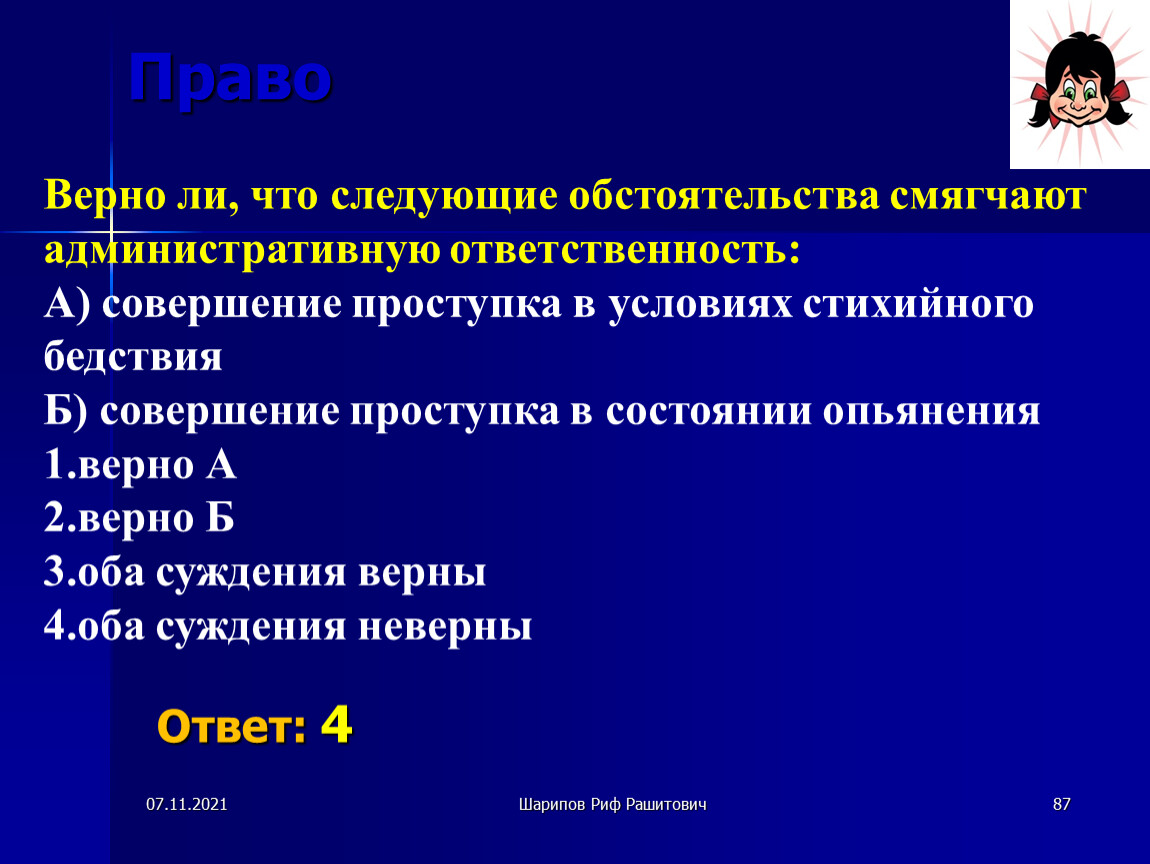 Право

Верно ли, что следующие обстоятельства смягчают административную ответственность:
А) совершение проступка в условиях стихийного бедствия
Б) совершение проступка в состоянии опьянения
1.верно А
2.верно Б
3.оба суждения верны
4.оба суждения неверны

Ответ: 4

07.11.2021

Шарипов Риф Рашитович

87